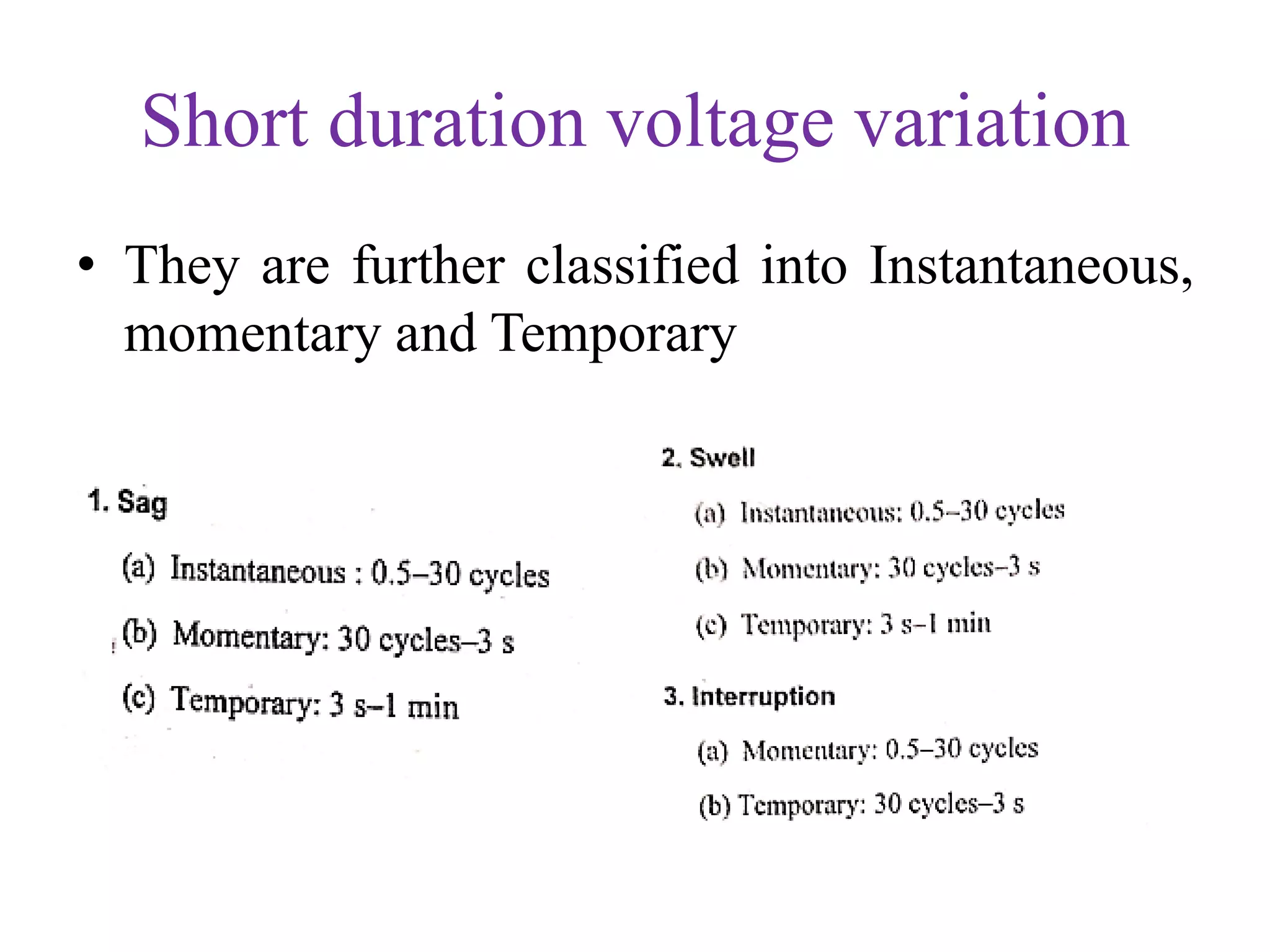 Short duration voltage variation

• They are further classified into Instantaneous, momentary and Temporary

1. Sag

(a) Instantaneous : 0.5–30 cycles

(b) Momentary: 30 cycles–3 s

(c) Temporary: 3 s–1 min

2. Swell

(a) Instantaneous: 0.5–30 cycles

(b) Momentary: 30 cycles–3 s

(c) Temporary: 3 s–1 min

3. Interruption

(a) Momentary: 0.5–30 cycles

(b) Temporary: 30 cycles–3 s